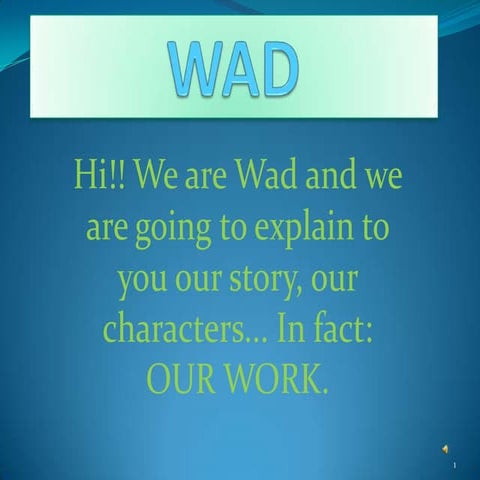 WAD

Hi!! We are Wad and we are going to explain to you our story, our characters... In fact: OUR WORK.

1